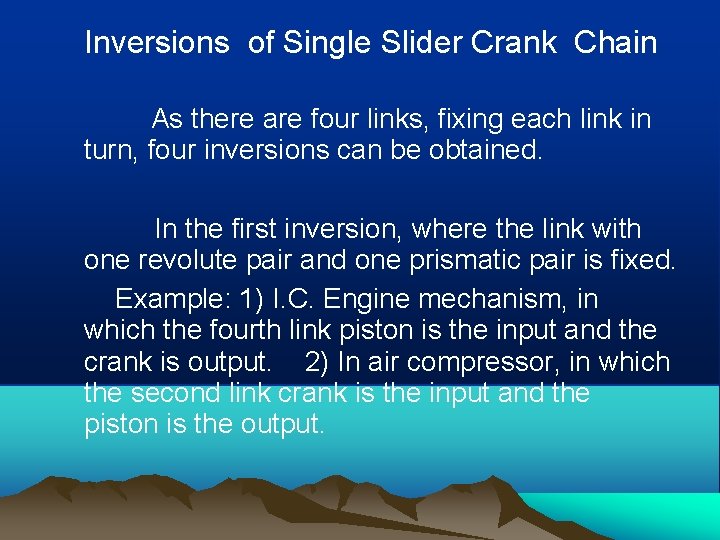 Inversions of Single Slider Crank Chain

As there are four links, fixing each link in turn, four inversions can be obtained.

In the first inversion, where the link with one revolute pair and one prismatic pair is fixed.

Example: 1) I.C. Engine mechanism, in which the fourth link piston is the input and the crank is output. 2) In air compressor, in which the second link crank is the input and the piston is the output.